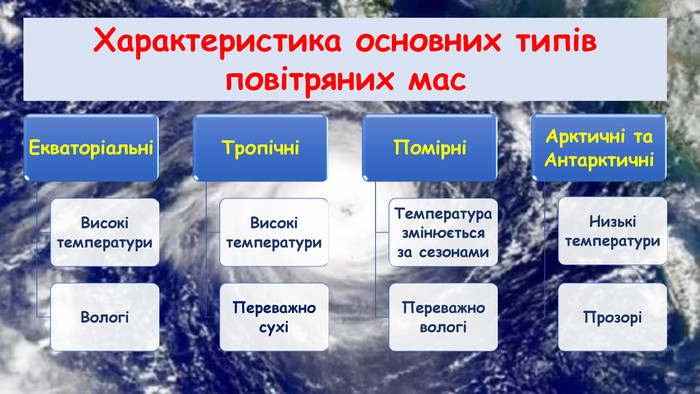 Характеристика основних типів повітряних мас

Екваторіальні

Високі температури

Вологі

Тропічні

Високі температури

Переважно сухі

Помірні

Температура змінюється за сезонами

Переважно вологі

Арктичні та Антарктичні

Низькі температури

Прозорі